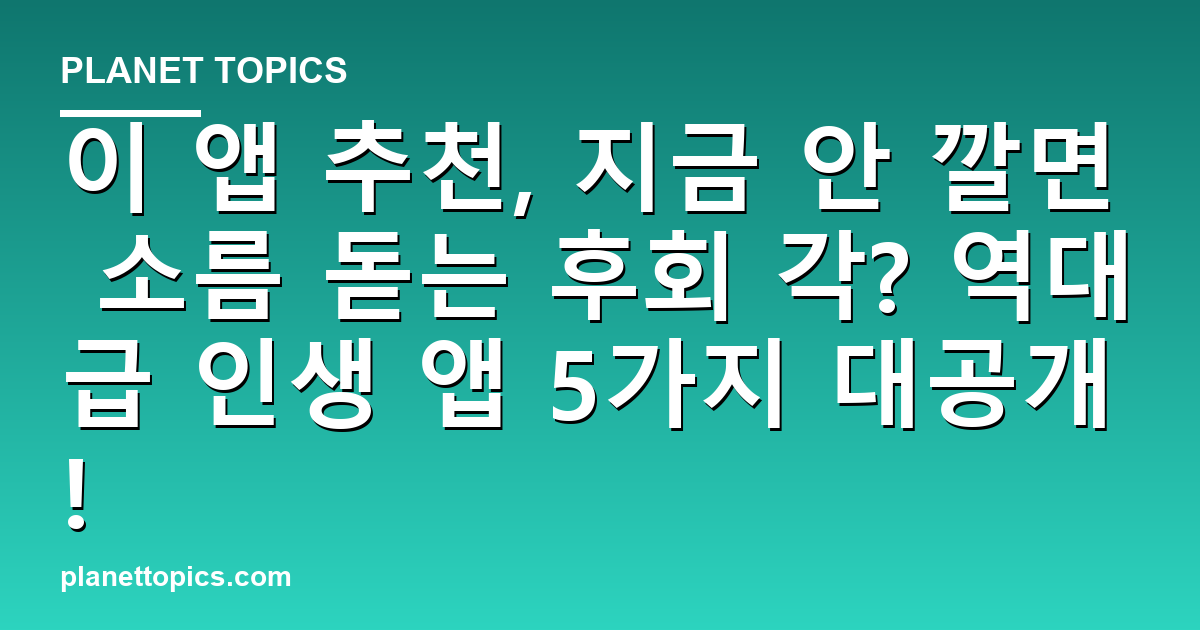 PLANET TOPICS

이 앱 추천, 지금 안 깔면 소름 돋는 후회 각? 역대급 인생 앱 5가지 대공개!

planettopics.com